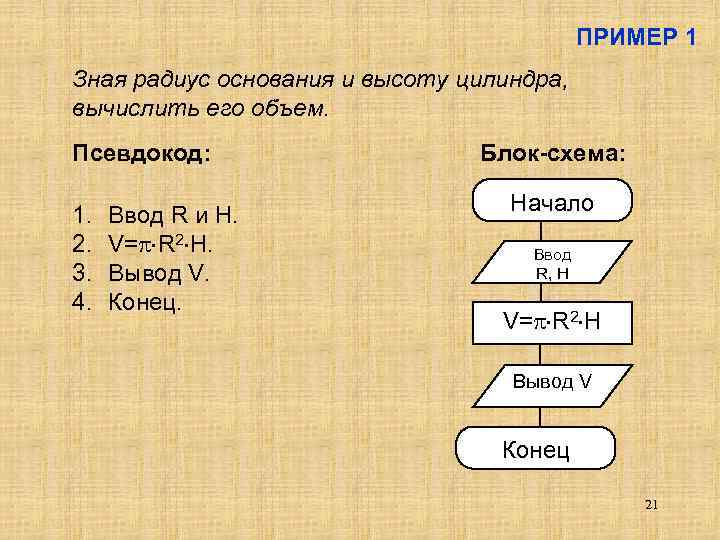 ПРИМЕР 1

Зная радиус основания и высоту цилиндра, вычислить его объем.

Псевдокод:

1. Ввод R и H.
2. $V=\pi \cdot R^2 \cdot H$.
3. Вывод V.
4. Конец.

Блок-схема:

Начало

Ввод R, H

$V=\pi \cdot R^2 \cdot H$

Вывод V

Конец

21